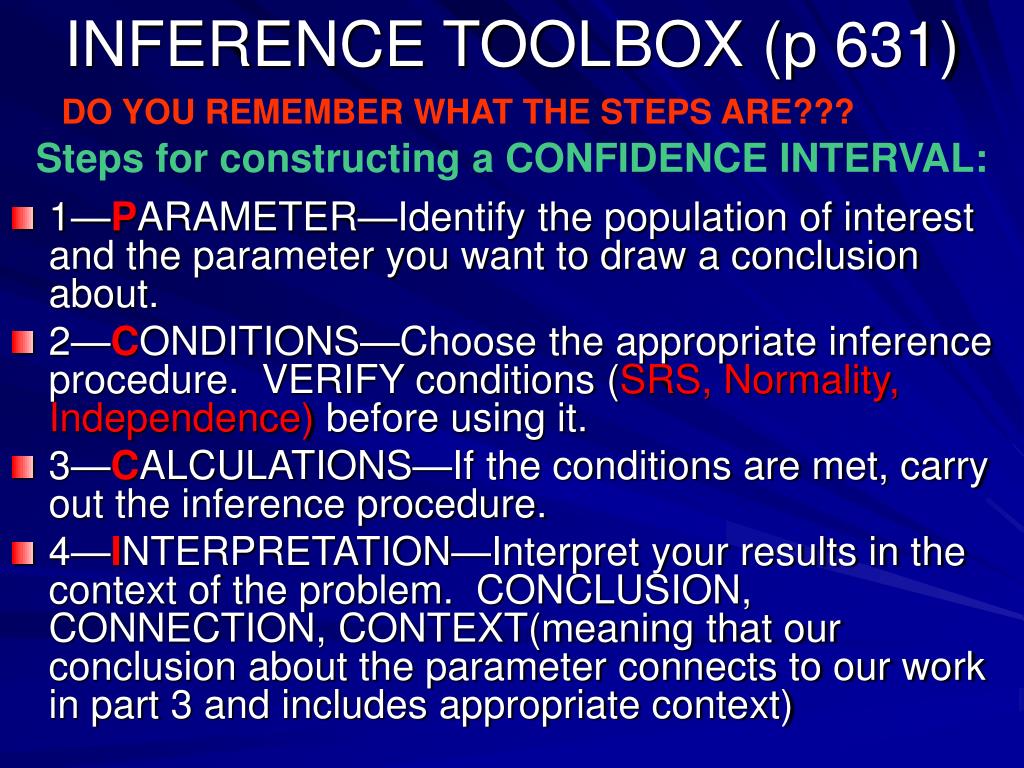 INFERENCE TOOLBOX (p 631)

DO YOU REMEMBER WHAT THE STEPS ARE???

Steps for constructing a CONFIDENCE INTERVAL:

1—PARAMETER—Identify the population of interest and the parameter you want to draw a conclusion about.

2—CONDITIONS—Choose the appropriate inference procedure. VERIFY conditions (SRS, Normality, Independence) before using it.

3—CALCULATIONS—If the conditions are met, carry out the inference procedure.

4—INTERPRETATION—Interpret your results in the context of the problem. CONCLUSION, CONNECTION, CONTEXT(meaning that our conclusion about the parameter connects to our work in part 3 and includes appropriate context)